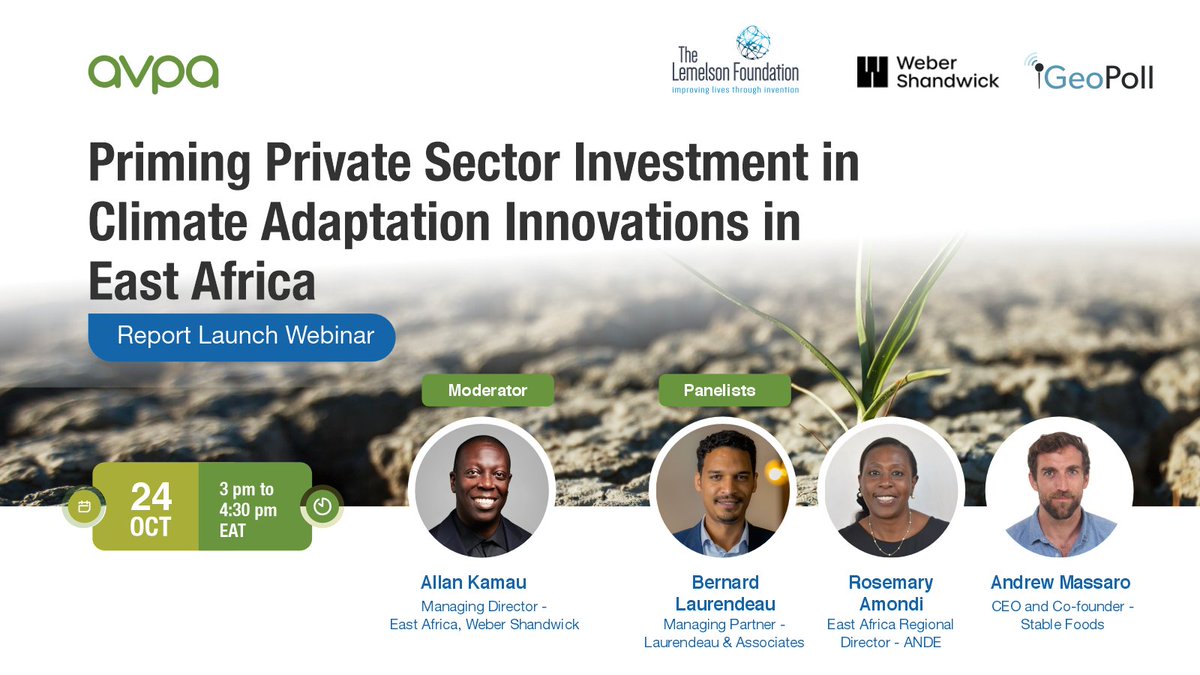 avpa

The Lemelson Foundation
improving lives through invention

Weber Shandwick

GeoPoll

Priming Private Sector Investment in Climate Adaptation Innovations in East Africa

Report Launch Webinar

Moderator

Panelists

24 OCT

3 pm to 4:30 pm EAT

Allan Kamau
Managing Director - East Africa, Weber Shandwick

Bernard Laurendeau
Managing Partner - Laurendeau & Associates

Rosemary Amondi
East Africa Regional Director - ANDE

Andrew Massaro
CEO and Co-founder - Stable Foods